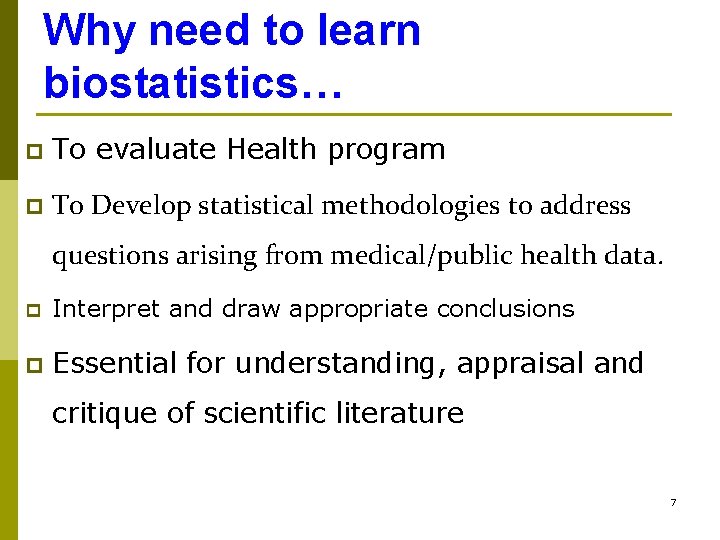 Why need to learn biostatistics…

To evaluate Health program

To Develop statistical methodologies to address questions arising from medical/public health data.

Interpret and draw appropriate conclusions

Essential for understanding, appraisal and critique of scientific literature

7